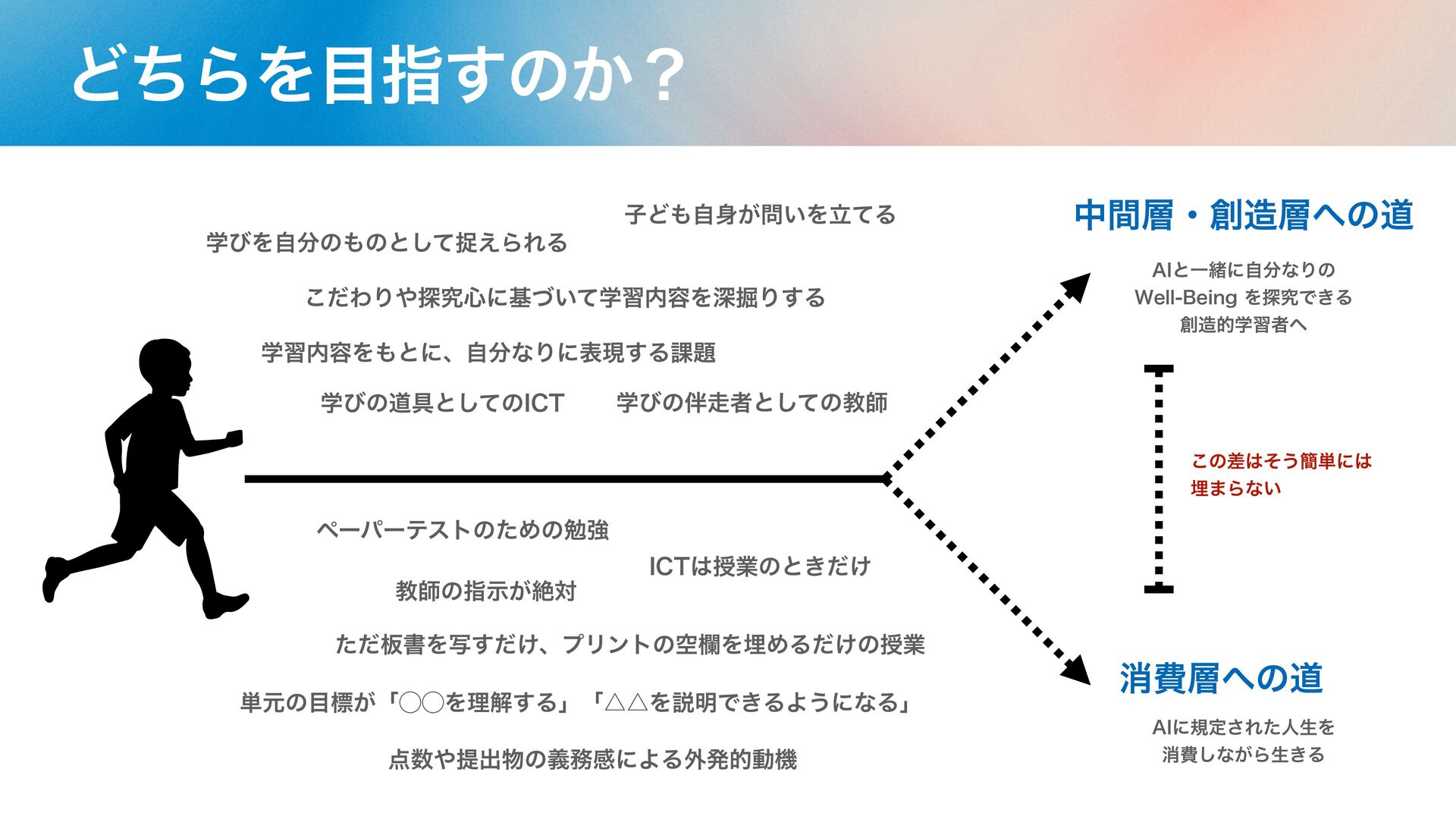 どちらを目指すのか？

子ども自身が問いを立てる

学びを自分のものとして捉えられる

こだわりや探究心に基づいて学習内容を深掘りする

学習内容をもとに、自分なりに表現する課題

学びの道具としてのICT　学びの伴走者としての教師

ペーパーテストのための勉強

ICTは授業のときだけ

教師の指示が絶対

ただ板書を写すだけ、プリントの空欄を埋めるだけの授業

単元の目標が「◯◯を理解する」「△△を説明できるようになる」

点数や提出物の義務感による外発的動機

中間層・創造層への道

AIと一緒に自分なりの Well-Being を探究できる 創造的学習者へ

この差はそう簡単には 埋まらない

消費層への道

AIに規定された人生を 消費しながら生きる